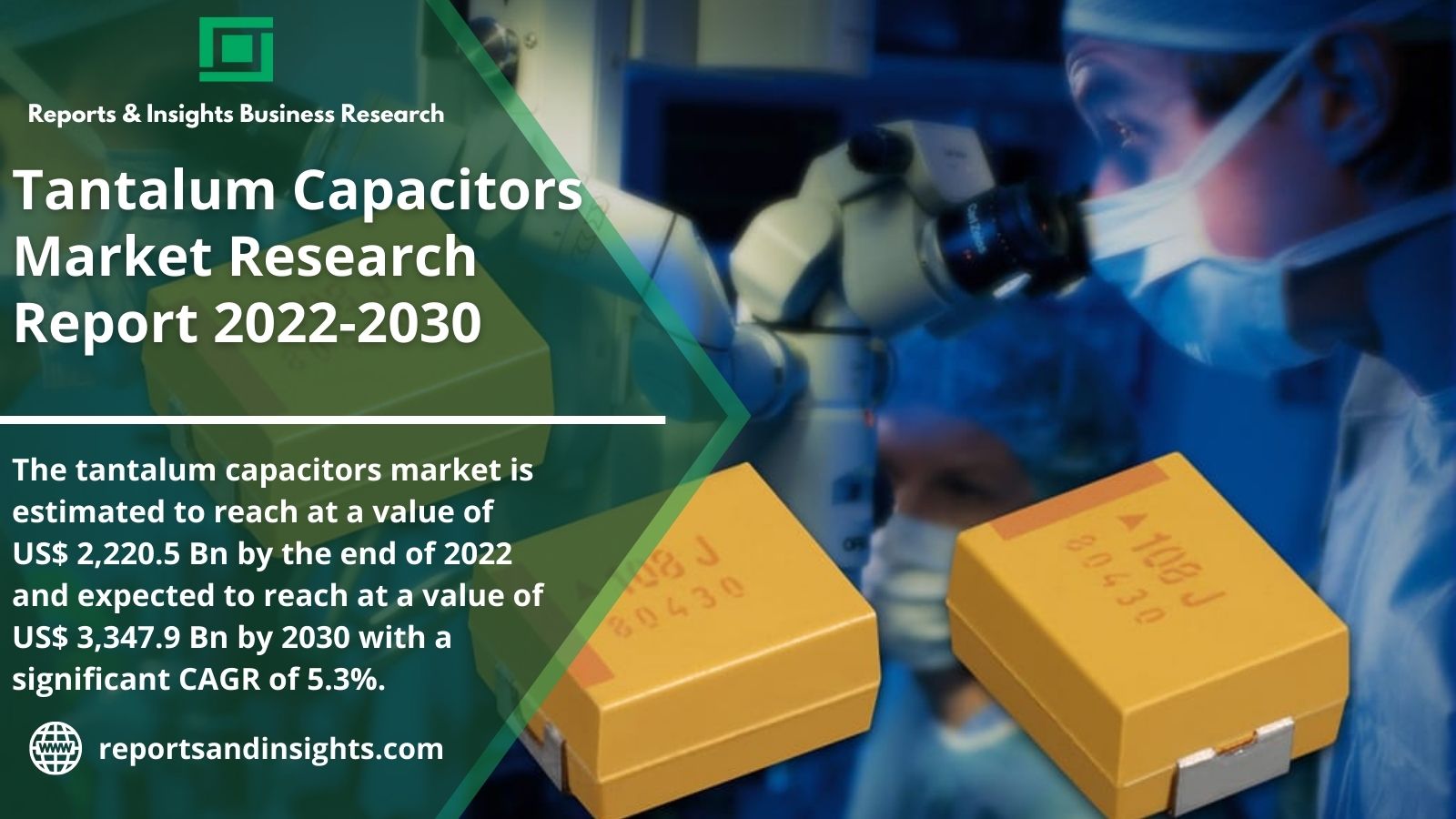 Reports & Insights Business Research

Tantalum Capacitors Market Research Report 2022-2030

The tantalum capacitors market is estimated to reach at a value of US$ 2,220.5 Bn by the end of 2022 and expected to reach at a value of US$ 3,347.9 Bn by 2030 with a significant CAGR of 5.3%.

www

reportsandinsights.com

108 J
80430

108 J
80430